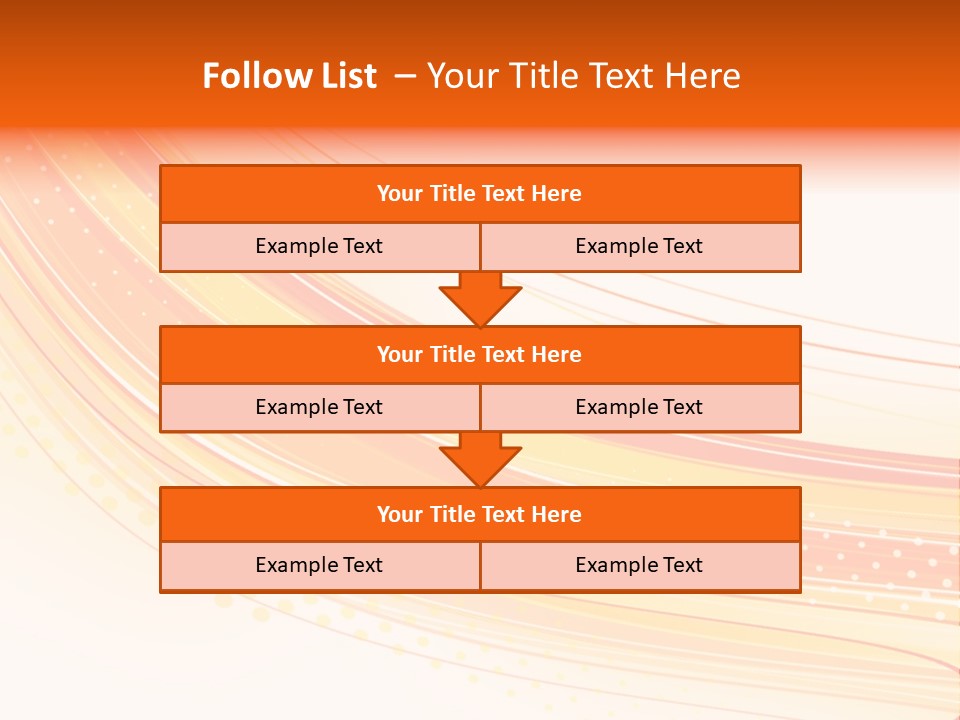 Follow List – Your Title Text Here

Your Title Text Here

Example Text

Example Text

Your Title Text Here

Example Text

Example Text

Your Title Text Here

Example Text

Example Text